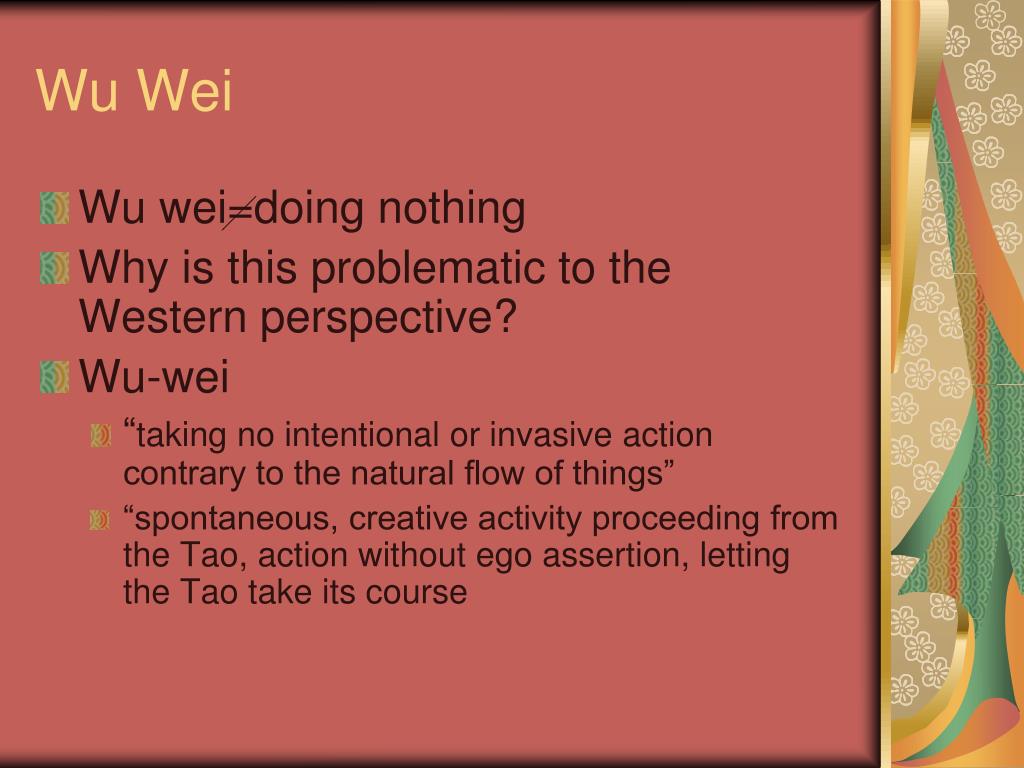 Wu Wei

Wu wei$\neq$doing nothing

Why is this problematic to the Western perspective?

Wu-wei

“taking no intentional or invasive action contrary to the natural flow of things”

“spontaneous, creative activity proceeding from the Tao, action without ego assertion, letting the Tao take its course